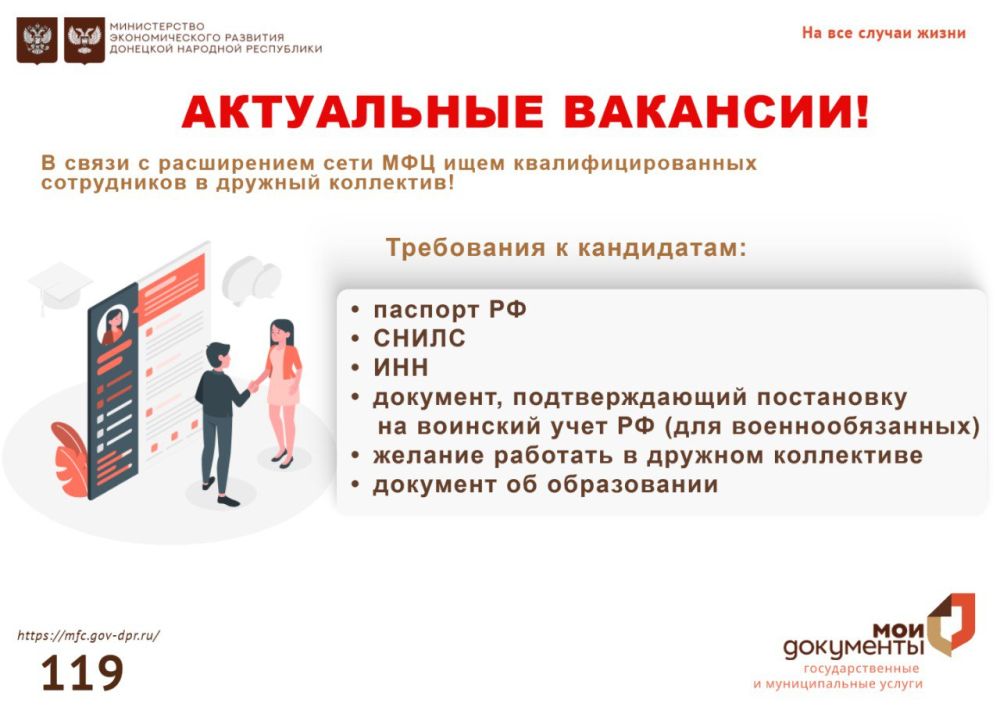 МИНИСТЕРСТВО ЭКОНОМИЧЕСКОГО РАЗВИТИЯ ДОНЕЦКОЙ НАРОДНОЙ РЕСПУБЛИКИ

На все случаи жизни

АКТУАЛЬНЫЕ ВАКАНСИИ!

В связи с расширением сети МФЦ ищем квалифицированных сотрудников в дружный коллектив!

Требования к кандидатам:

• паспорт РФ
• СНИЛС
• ИНН
• документ, подтверждающий постановку на воинский учет РФ (для военнообязанных)
• желание работать в дружном коллективе
• документ об образовании

https://mfc.gov-dpr.ru/

119

мои документы
государственные и муниципальные услуги